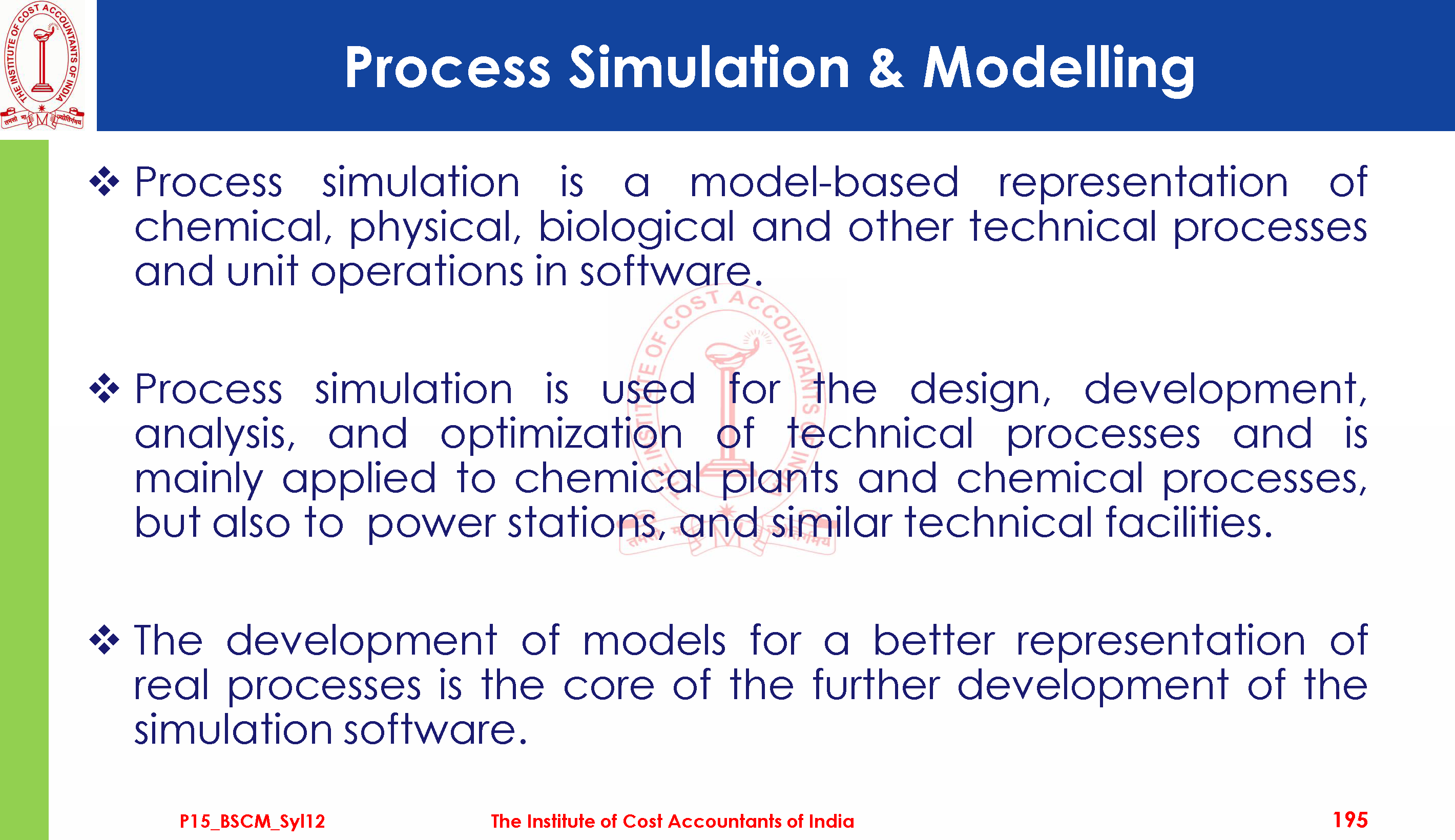 THE INSTITUTE OF COST ACCOUNTANTS OF INDIA

Process Simulation & Modelling

❖ Process simulation is a model-based representation of chemical, physical, biological and other technical processes and unit operations in software.

❖ Process simulation is used for the design, development, analysis, and optimization of technical processes and is mainly applied to chemical plants and chemical processes, but also to power stations, and similar technical facilities.

❖ The development of models for a better representation of real processes is the core of the further development of the simulation software.

P15_BSCM_Syl12 The Institute of Cost Accountants of India 195